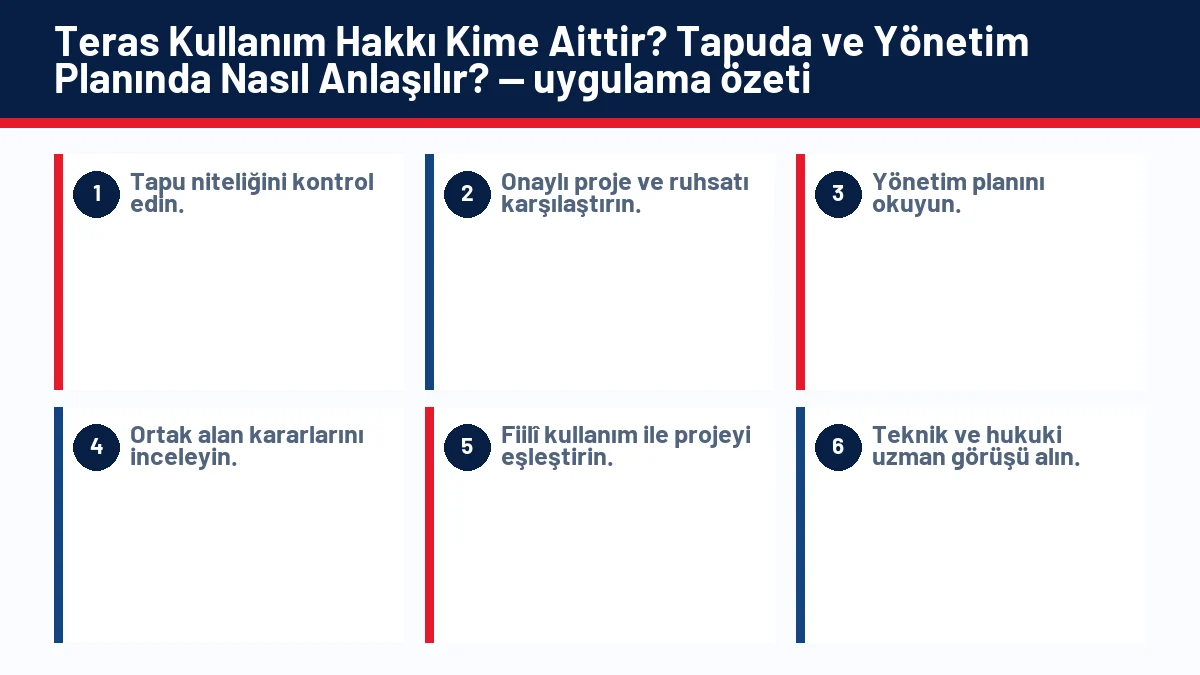 Teras Kullanım Hakkı Kime Aittir? Tapuda ve Yönetim Planında Nasıl Anlaşılır? — uygulama özeti

1 Tapu niteliğini kontrol edin.

2 Onaylı proje ve ruhsatı karşılaştırın.

3 Yönetim planını okuyun.

4 Ortak alan kararlarını inceleyin.

5 Fiilî kullanım ile projeyi eşleştirin.

6 Teknik ve hukuki uzman görüşü alın.